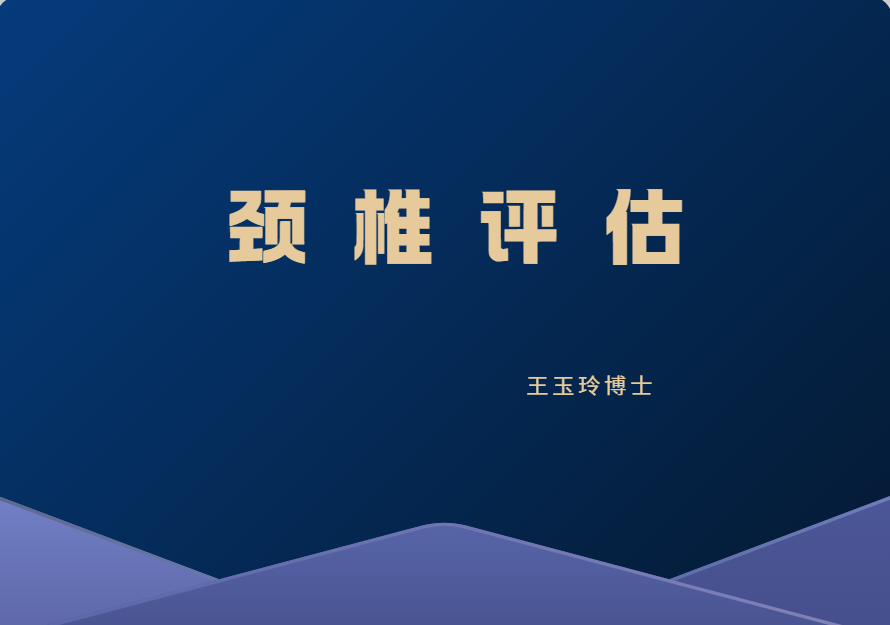 颈椎评估

王玉玲博士